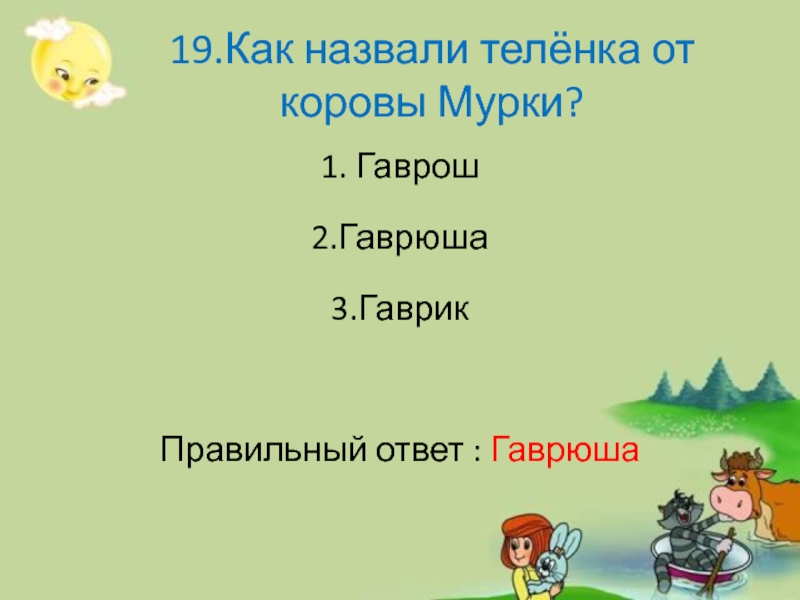 19.Как назвали телёнка от коровы Мурки?

1. Гаврош

2.Гаврюша

3.Гаврик

Правильный ответ : Гаврюша